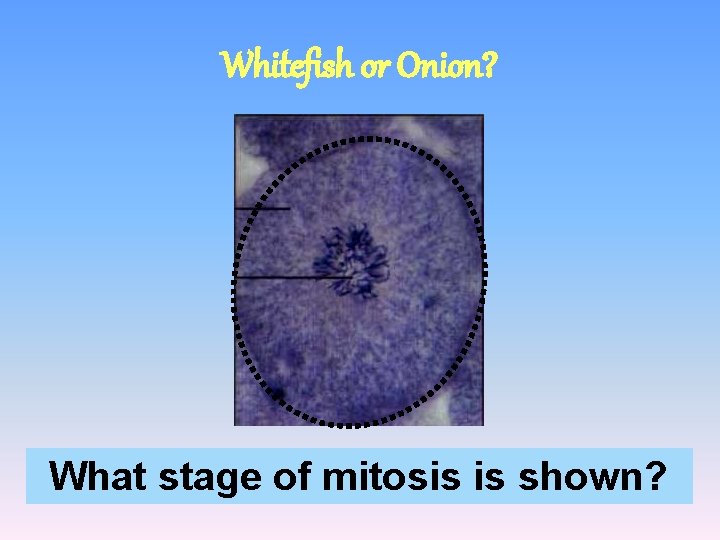 Whitefish or Onion?

What stage of mitosis is shown?